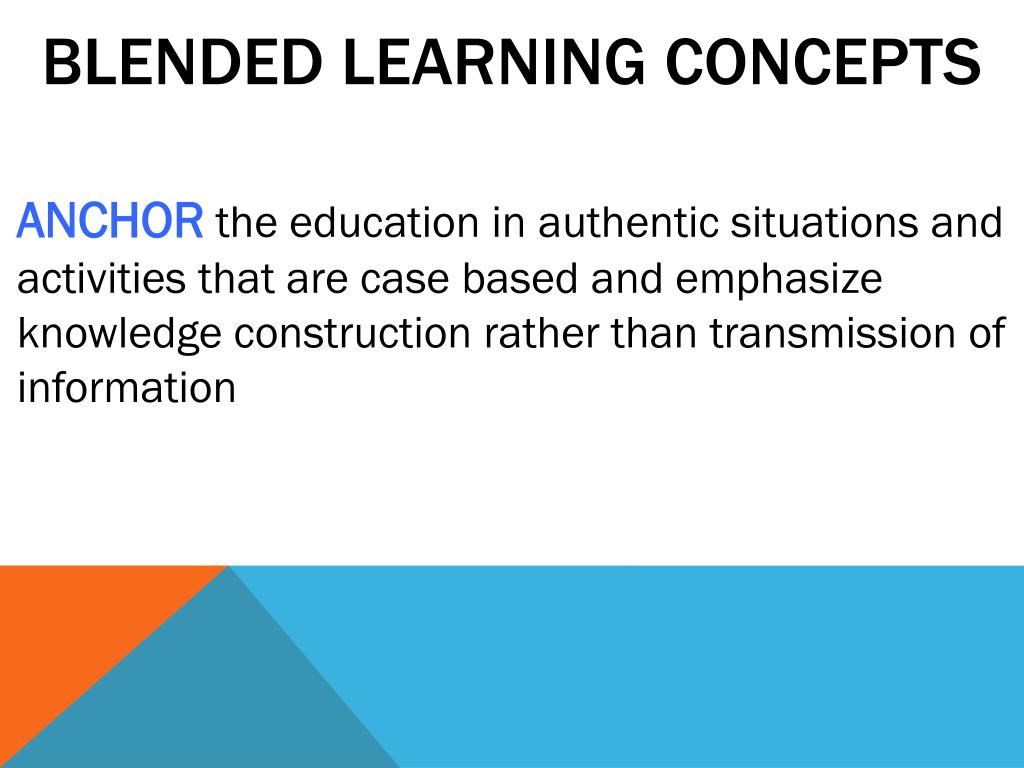 BLENDED LEARNING CONCEPTS

ANCHOR the education in authentic situations and activities that are case based and emphasize knowledge construction rather than transmission of information